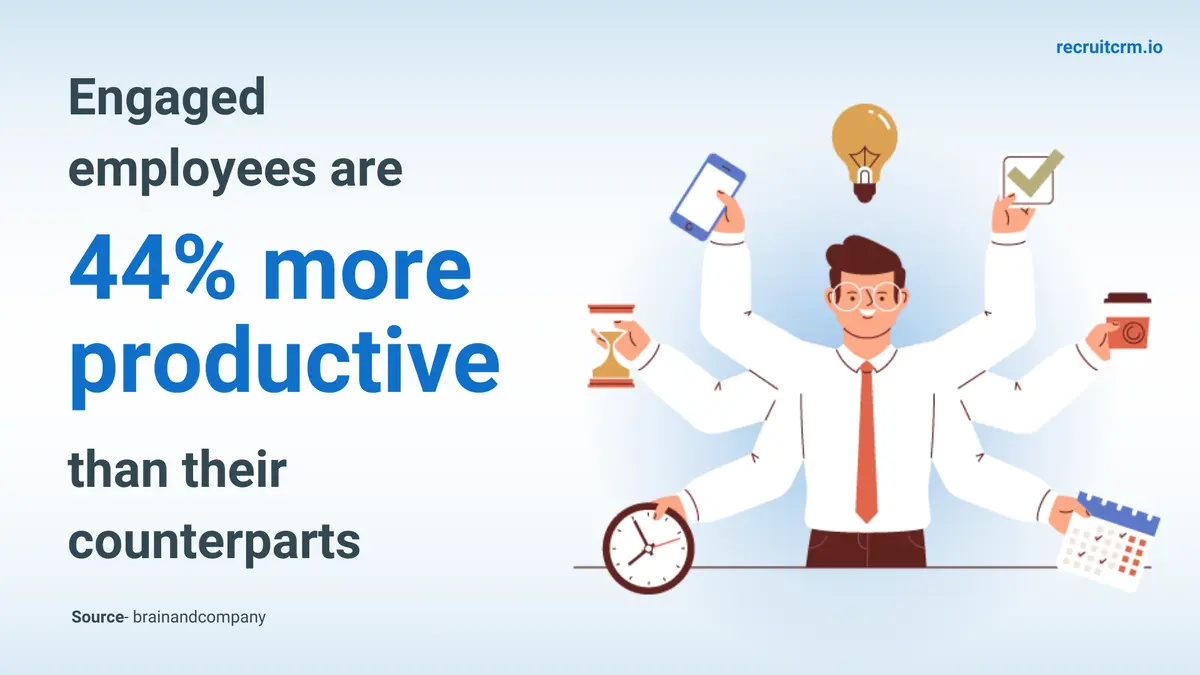 recruitcrm.io

Engaged employees are

44% more productive

than their counterparts

Source- brainandcompany